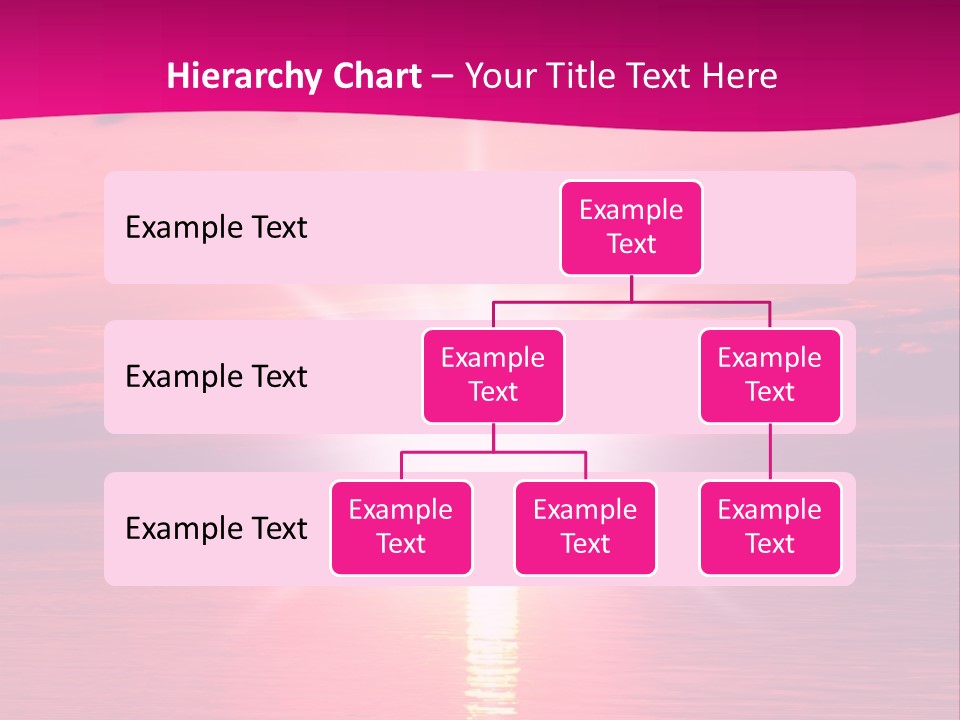 Hierarchy Chart – Your Title Text Here

Example Text

Example Text

Example Text

Example Text

Example Text

Example Text

Example Text

Example Text

Example Text